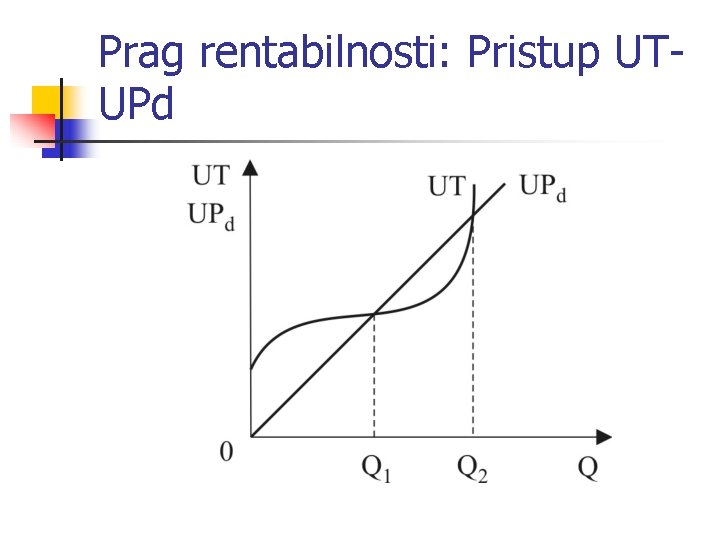 Prag rentabilnosti: Pristup UT-UPd

UT
$UP_d$
UT
$UP_d$
0
$Q_1$
$Q_2$
Q